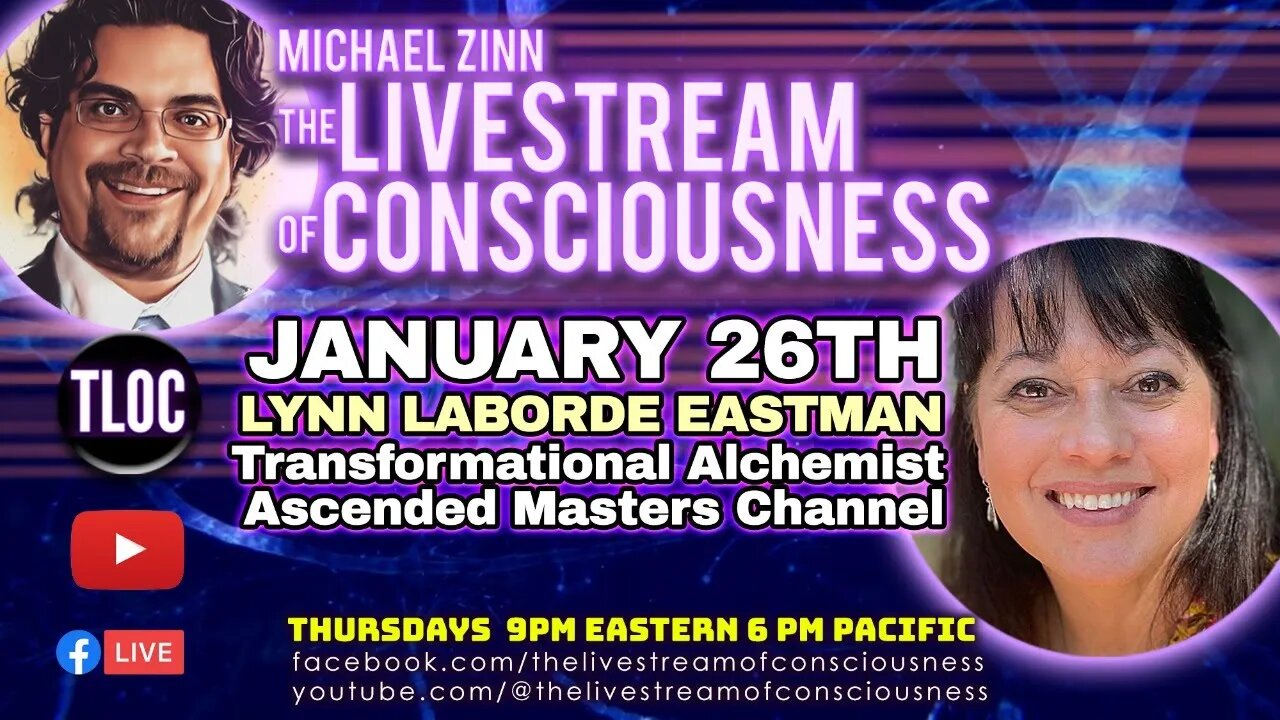 MICHAEL ZINN
THE LIVESTREAM OF CONSCIOUSNESS

TLOC

JANUARY 26TH
LYNN LABORDE EASTMAN
Transformational Alchemist
Ascended Masters Channel

LIVE

THURSDAYS 9PM EASTERN 6 PM PACIFIC
facebook.com/thelivestreamofconsciousness
youtube.com/@thelivestreamofconsciousness